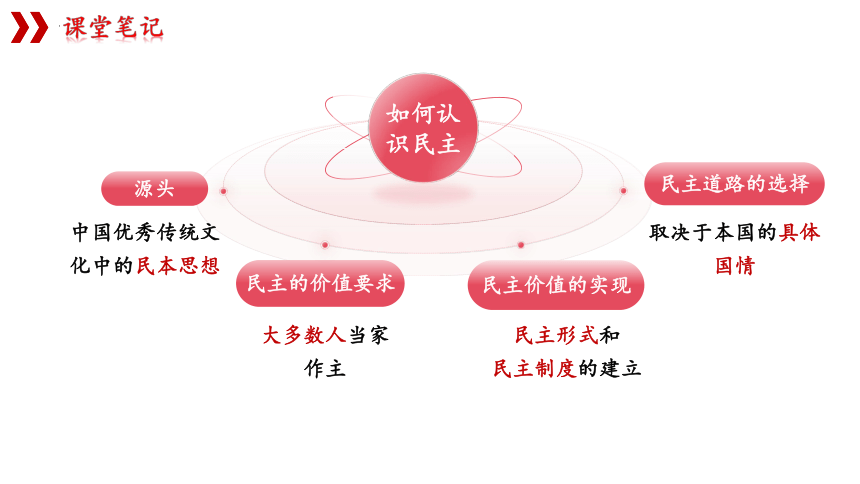 课堂笔记

如何认识民主

源头

中国优秀传统文化中的民本思想

民主的价值要求

大多数人当家作主

民主价值的实现

民主形式和民主制度的建立

民主道路的选择

取决于本国的具体国情